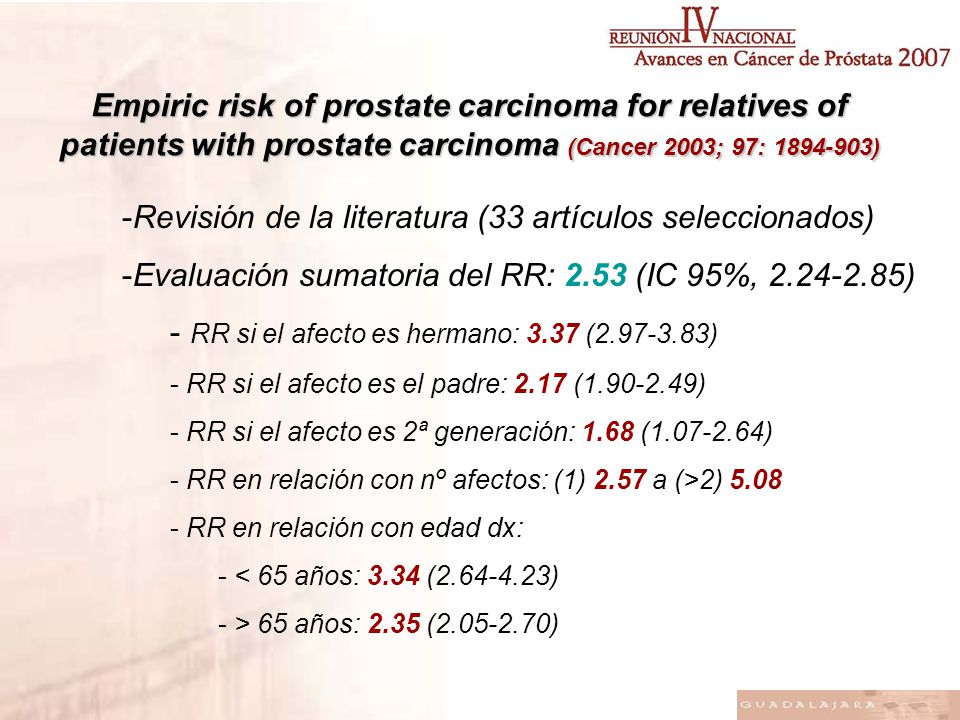 REUNIÓN IV NACIONAL
Avances en Cáncer de Próstata 2007

Empiric risk of prostate carcinoma for relatives of patients with prostate carcinoma (Cancer 2003; 97: 1894-903)

-Revisión de la literatura (33 artículos seleccionados)

-Evaluación sumatoria del RR: 2.53 (IC 95%, 2.24-2.85)

- RR si el afecto es hermano: 3.37 (2.97-3.83)

- RR si el afecto es el padre: 2.17 (1.90-2.49)

- RR si el afecto es 2ª generación: 1.68 (1.07-2.64)

- RR en relación con nº afectos: (1) 2.57 a (>2) 5.08

- RR en relación con edad dx:

- < 65 años: 3.34 (2.64-4.23)

- > 65 años: 2.35 (2.05-2.70)

GUADALAJARA